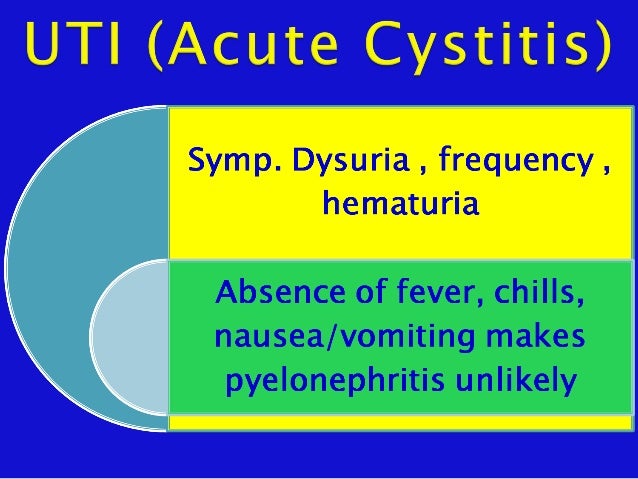 UTI (Acute Cystitis)

Symp. Dysuria , frequency , hematuria

Absence of fever, chills, nausea/vomiting makes pyelonephritis unlikely